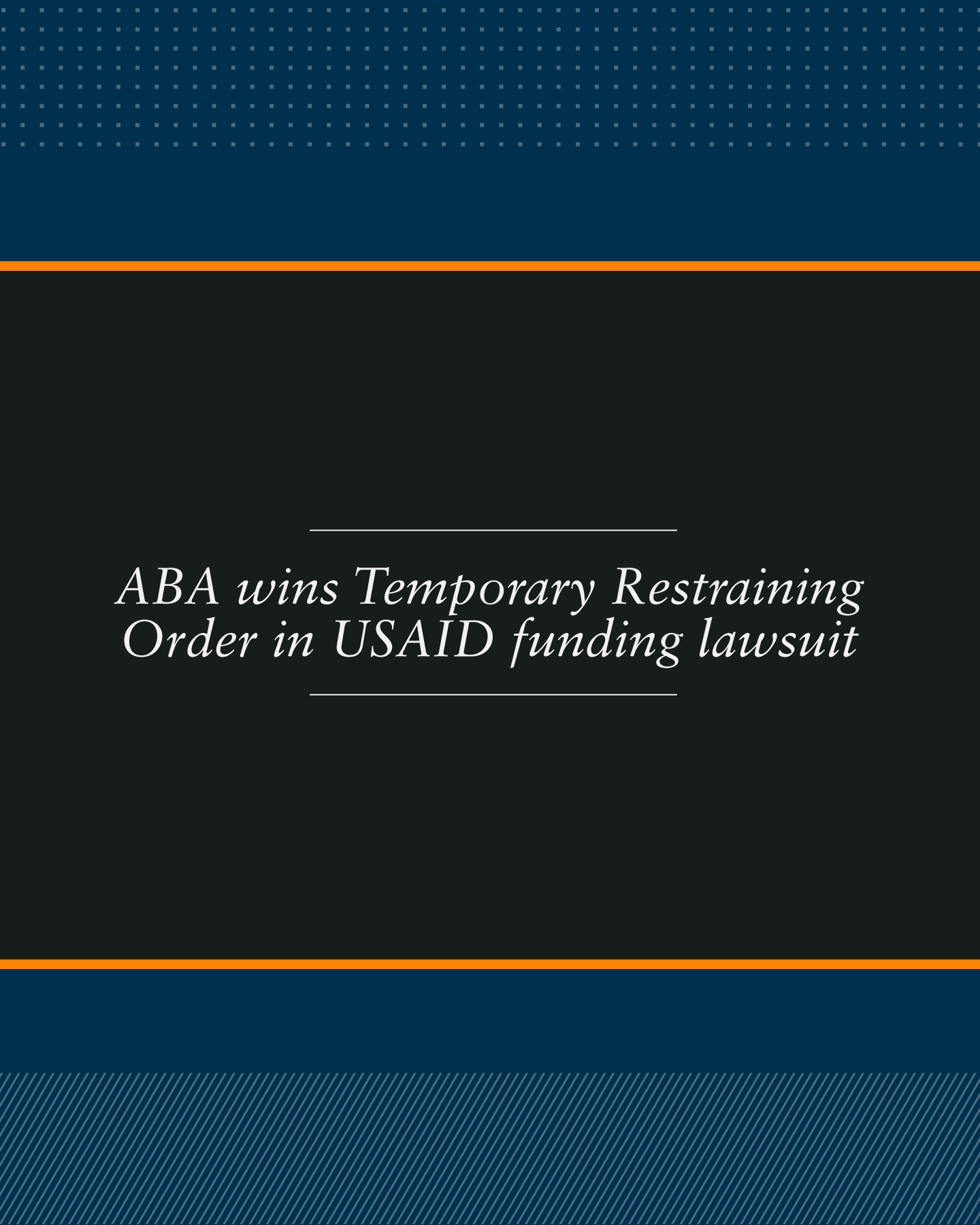 ABA wins Temporary Restraining Order in USAID funding lawsuit